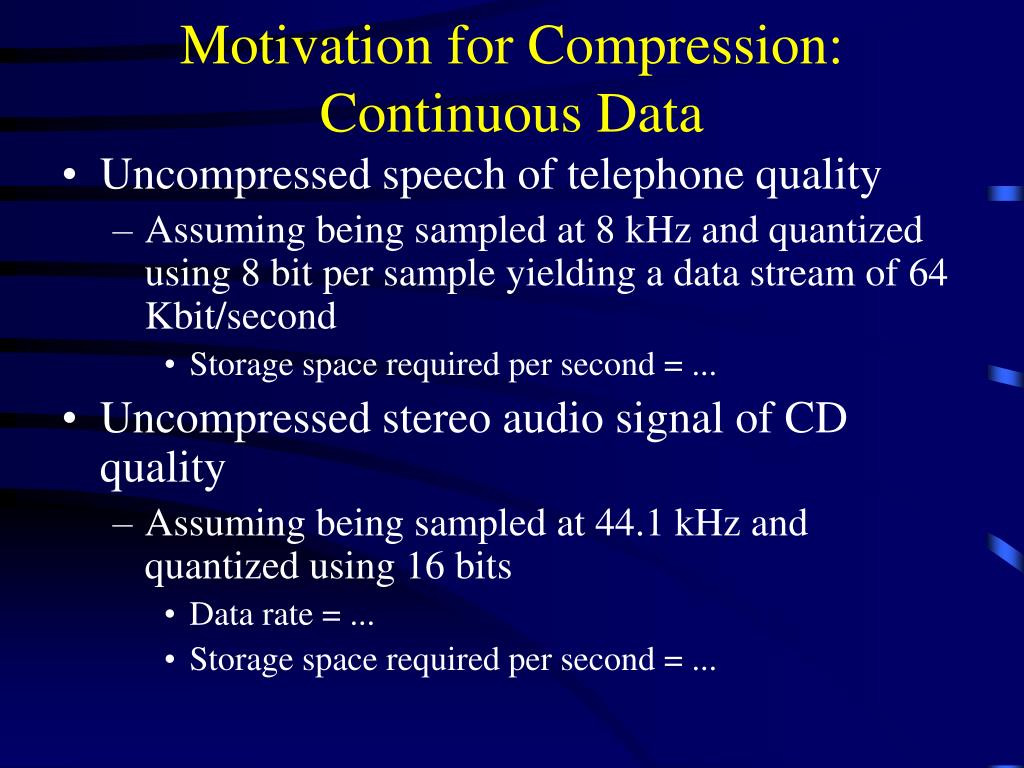 Motivation for Compression: Continuous Data

• Uncompressed speech of telephone quality

– Assuming being sampled at 8 kHz and quantized using 8 bit per sample yielding a data stream of 64 Kbit/second

• Storage space required per second = ...

• Uncompressed stereo audio signal of CD quality

– Assuming being sampled at 44.1 kHz and quantized using 16 bits

• Data rate = ...

• Storage space required per second = ...